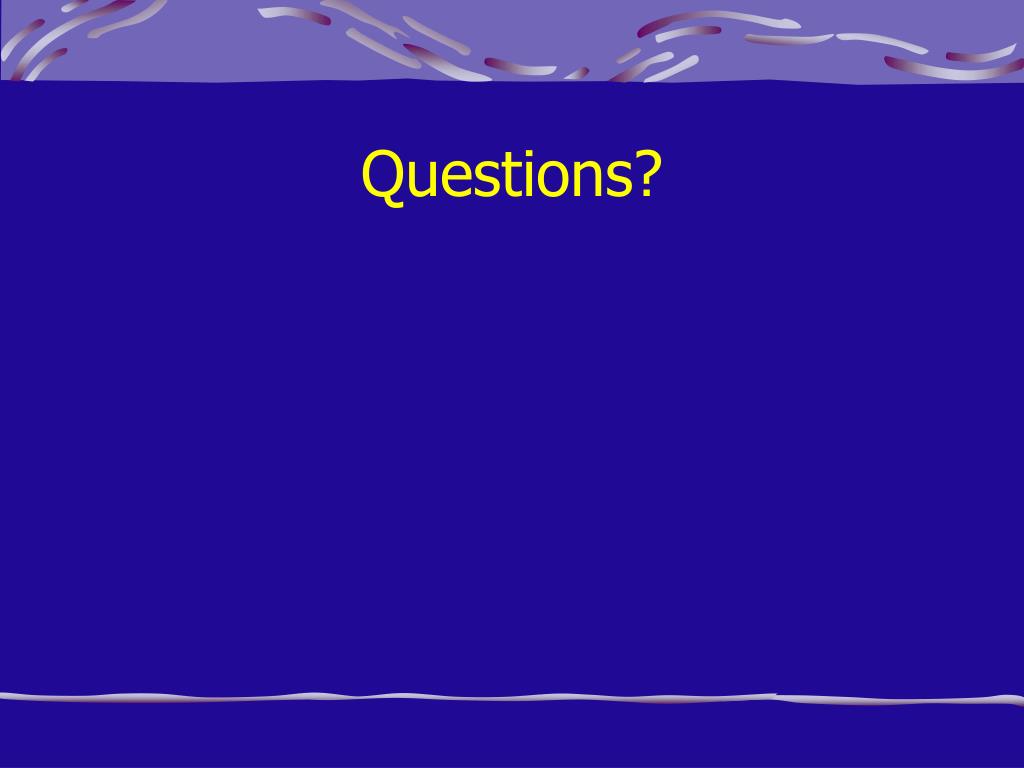 Questions?